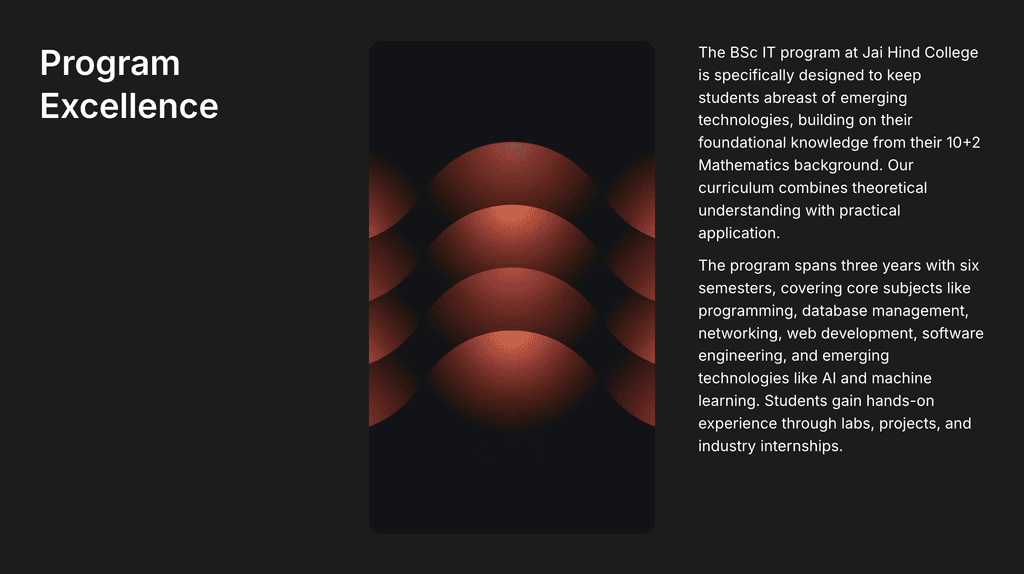 Program Excellence

The BSc IT program at Jai Hind College is specifically designed to keep students abreast of emerging technologies, building on their foundational knowledge from their 10+2 Mathematics background. Our curriculum combines theoretical understanding with practical application.

The program spans three years with six semesters, covering core subjects like programming, database management, networking, web development, software engineering, and emerging technologies like AI and machine learning. Students gain hands-on experience through labs, projects, and industry internships.